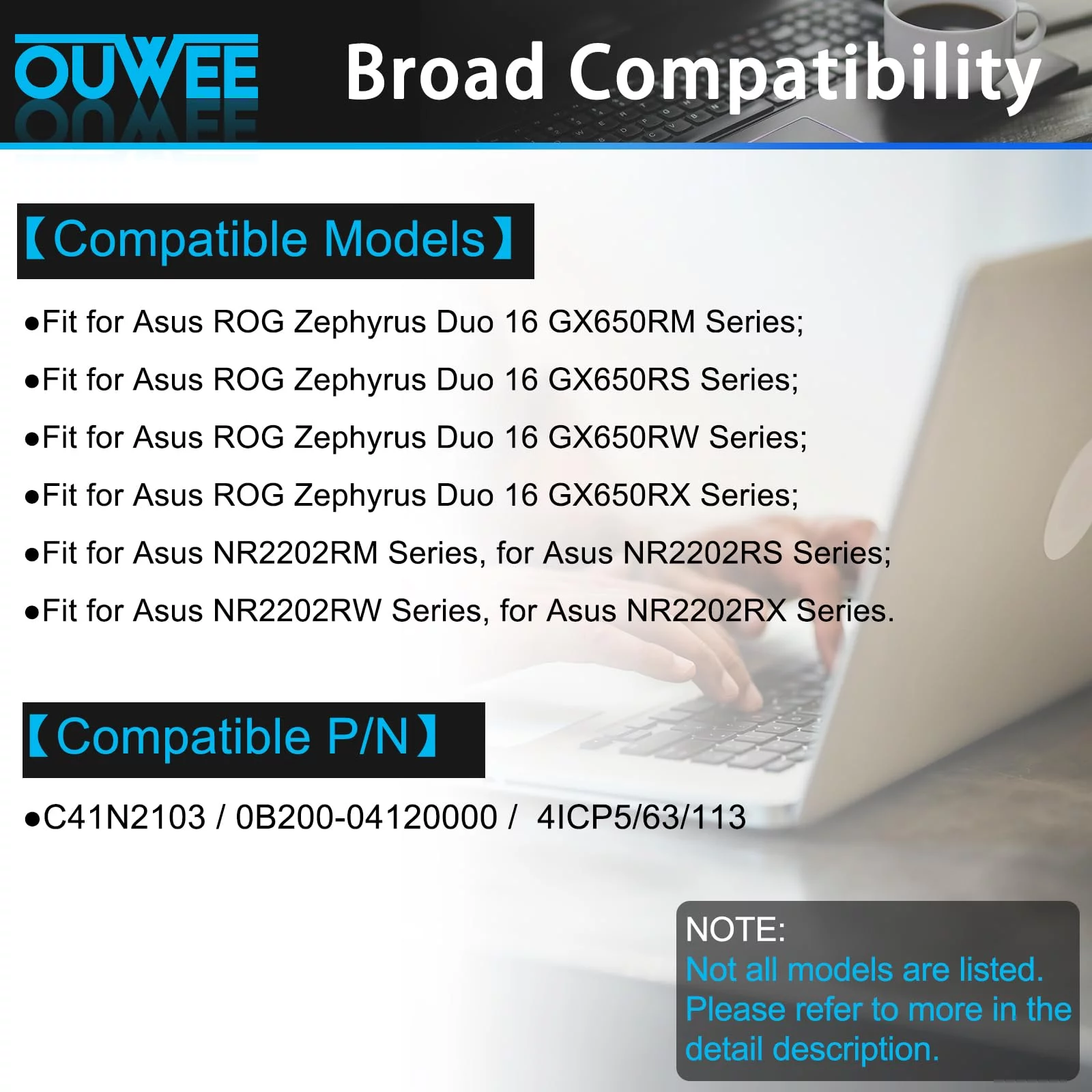 OUWEE

Broad Compatibility

【Compatible Models】

●Fit for Asus ROG Zephyrus Duo 16 GX650RM Series;

●Fit for Asus ROG Zephyrus Duo 16 GX650RS Series;

●Fit for Asus ROG Zephyrus Duo 16 GX650RW Series;

●Fit for Asus ROG Zephyrus Duo 16 GX650RX Series;

●Fit for Asus NR2202RM Series, for Asus NR2202RS Series;

●Fit for Asus NR2202RW Series, for Asus NR2202RX Series.

【Compatible P/N】

●C41N2103 / 0B200-04120000 / 4ICP5/63/113

NOTE:
Not all models are listed. Please refer to more in the detail description.